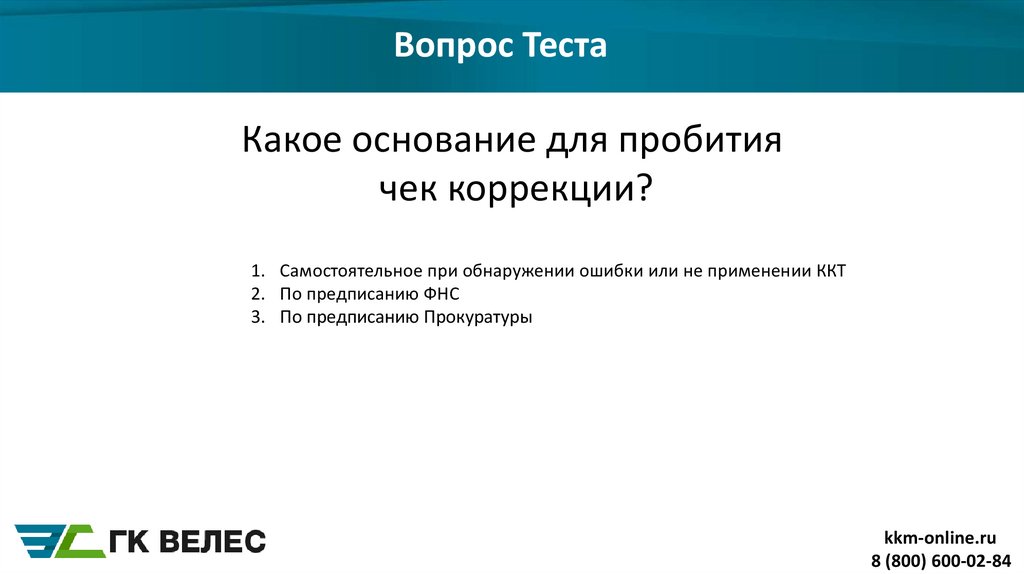 Вопрос Теста

Какое основание для пробития чек коррекции?

1. Самостоятельное при обнаружении ошибки или не применении ККТ
2. По предписанию ФНС
3. По предписанию Прокуратуры

ГК ВЕЛЕС

kkm-online.ru
8 (800) 600-02-84